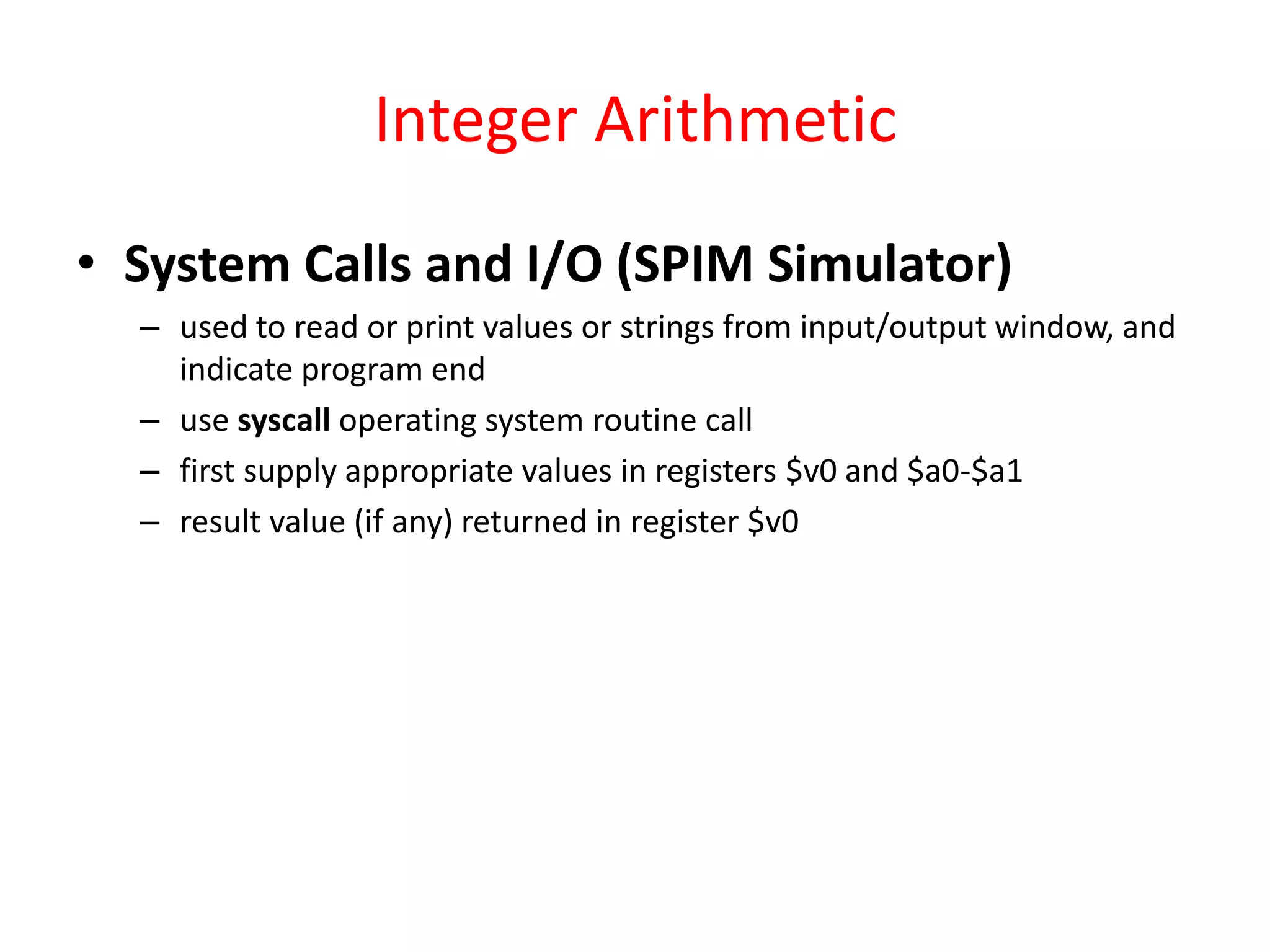 Integer Arithmetic

• System Calls and I/O (SPIM Simulator)

– used to read or print values or strings from input/output window, and indicate program end

– use syscall operating system routine call

– first supply appropriate values in registers \$v0 and \$a0-\$a1

– result value (if any) returned in register \$v0